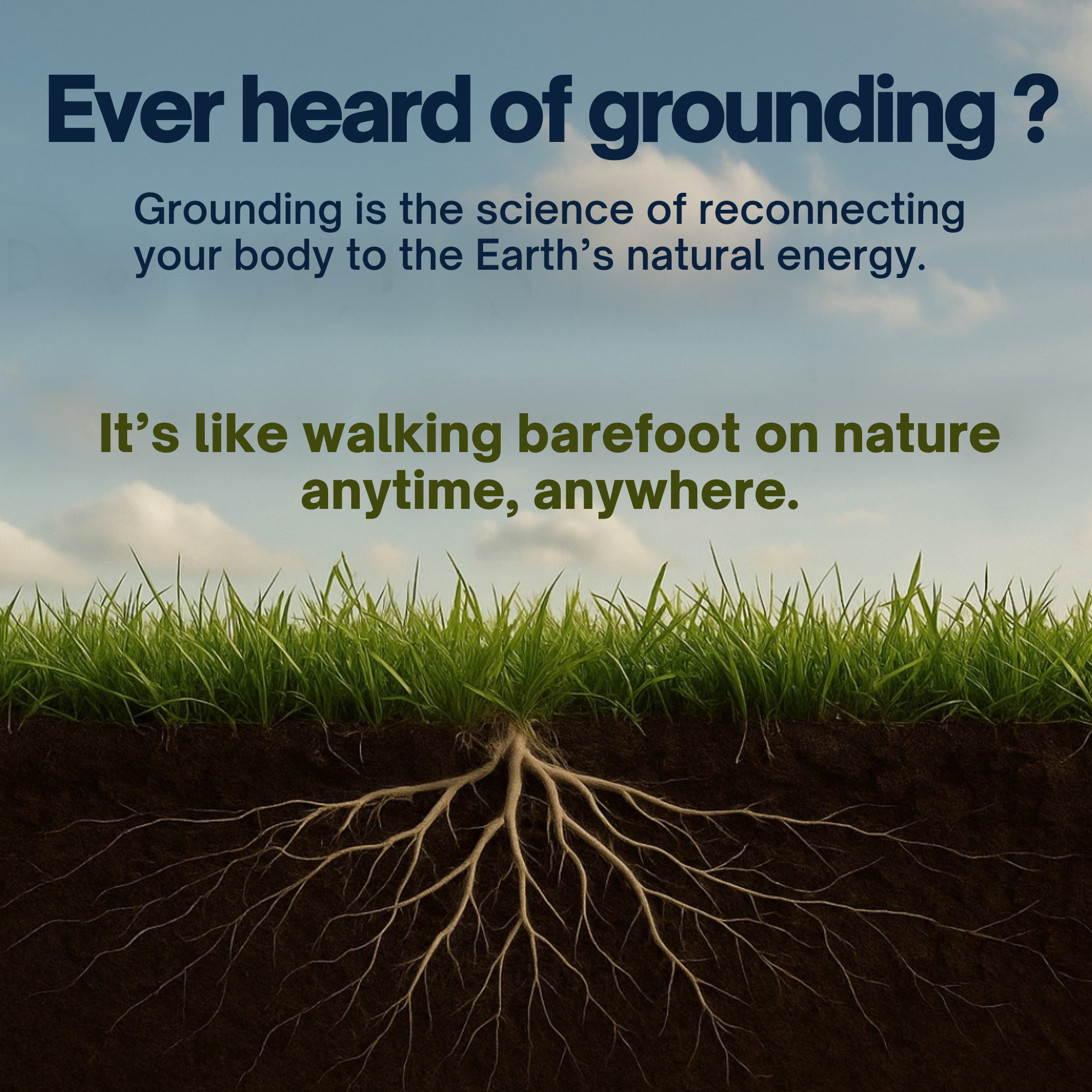 Ever heard of grounding ?

Grounding is the science of reconnecting your body to the Earth’s natural energy.

It’s like walking barefoot on nature anytime, anywhere.